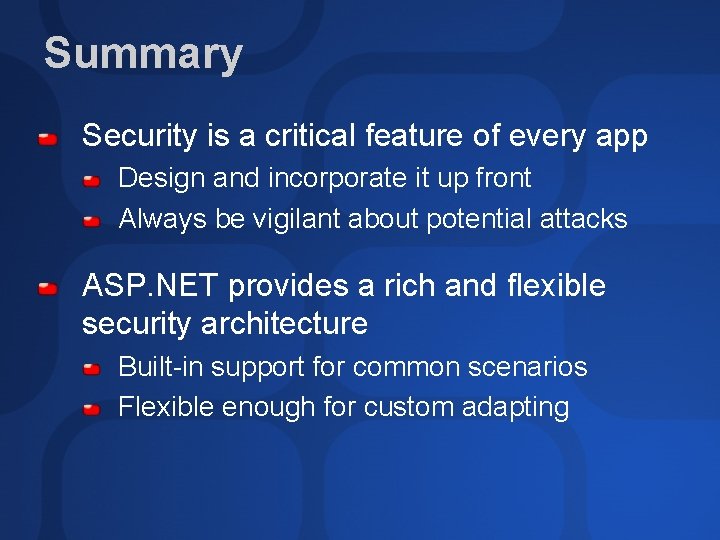 Summary

• Security is a critical feature of every app
• Design and incorporate it up front
• Always be vigilant about potential attacks

• ASP.NET provides a rich and flexible security architecture
• Built-in support for common scenarios
• Flexible enough for custom adapting